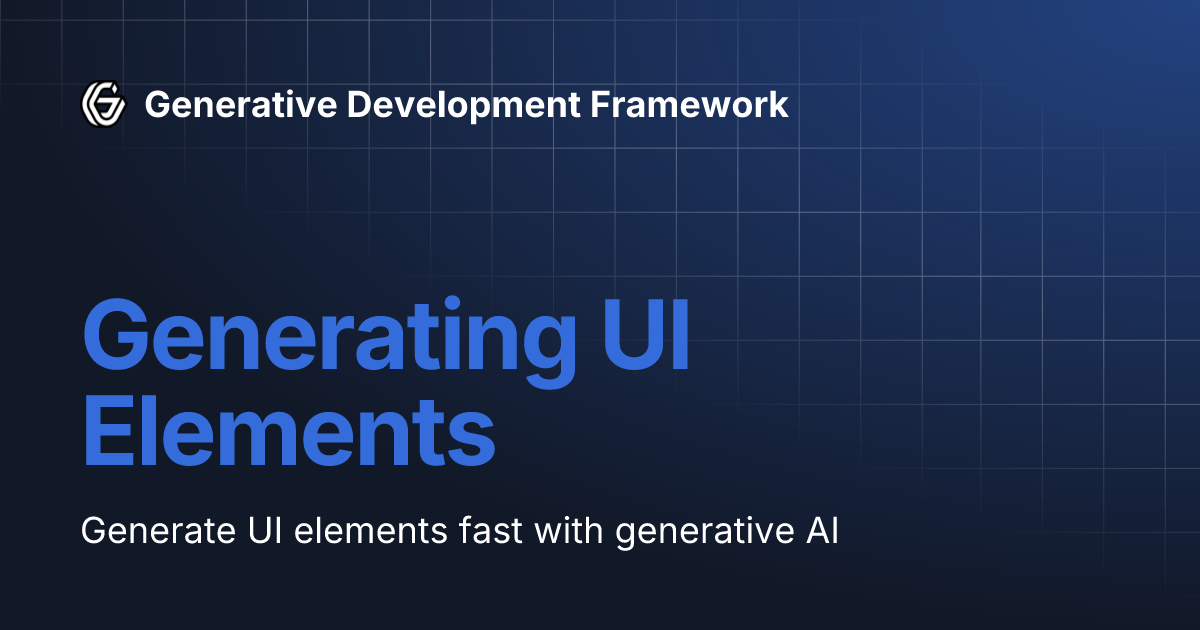 Generative Development Framework

Generating UI Elements

Generate UI elements fast with generative AI